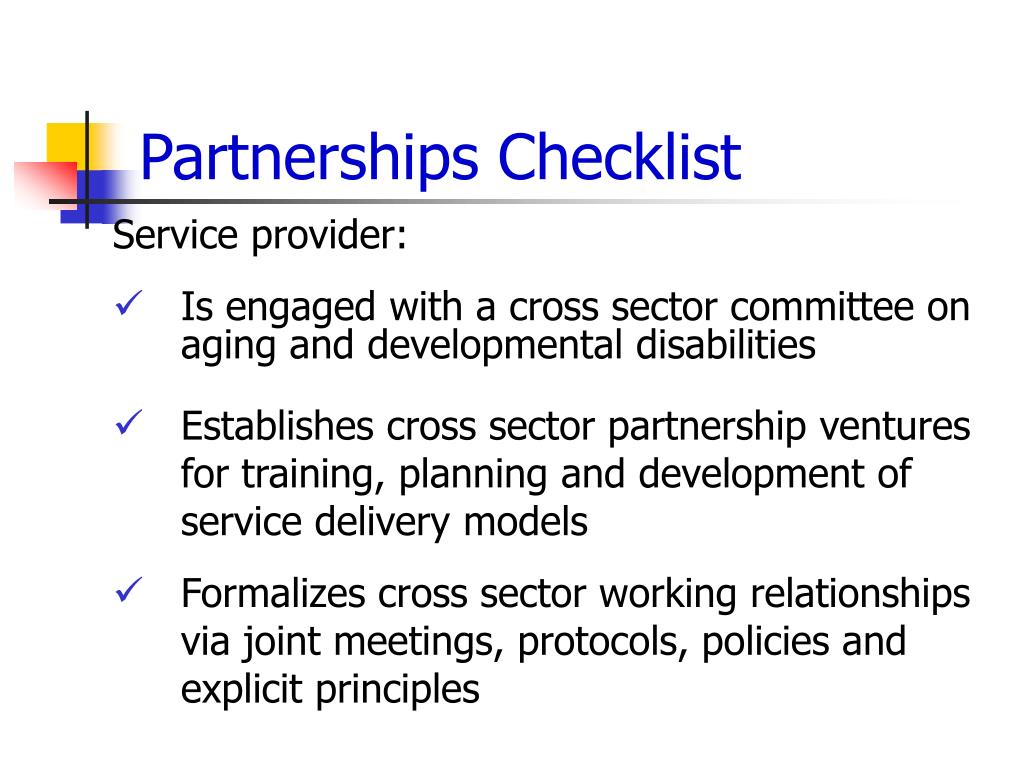 Partnerships Checklist

Service provider:

✓ Is engaged with a cross sector committee on aging and developmental disabilities

✓ Establishes cross sector partnership ventures for training, planning and development of service delivery models

✓ Formalizes cross sector working relationships via joint meetings, protocols, policies and explicit principles